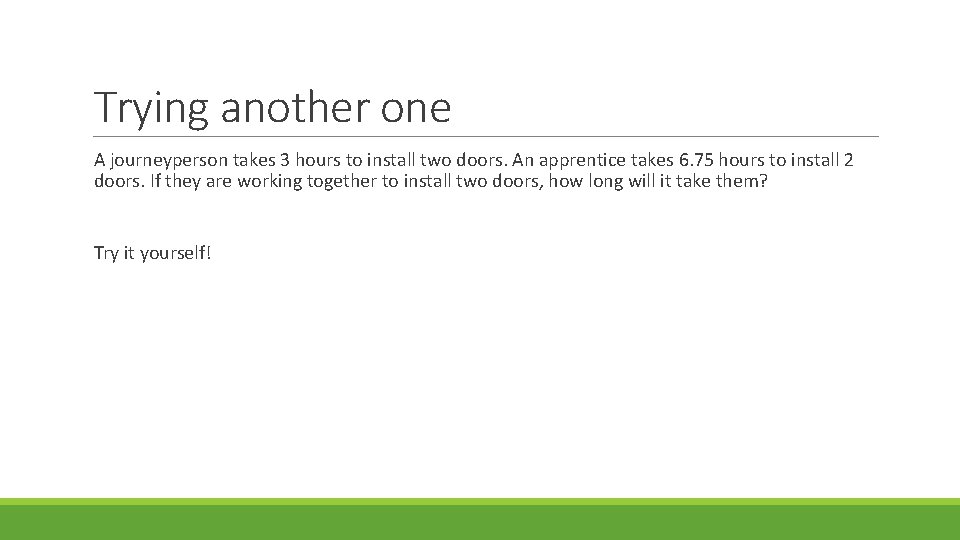 Trying another one

A journeyperson takes 3 hours to install two doors. An apprentice takes 6.75 hours to install 2 doors. If they are working together to install two doors, how long will it take them?

Try it yourself!